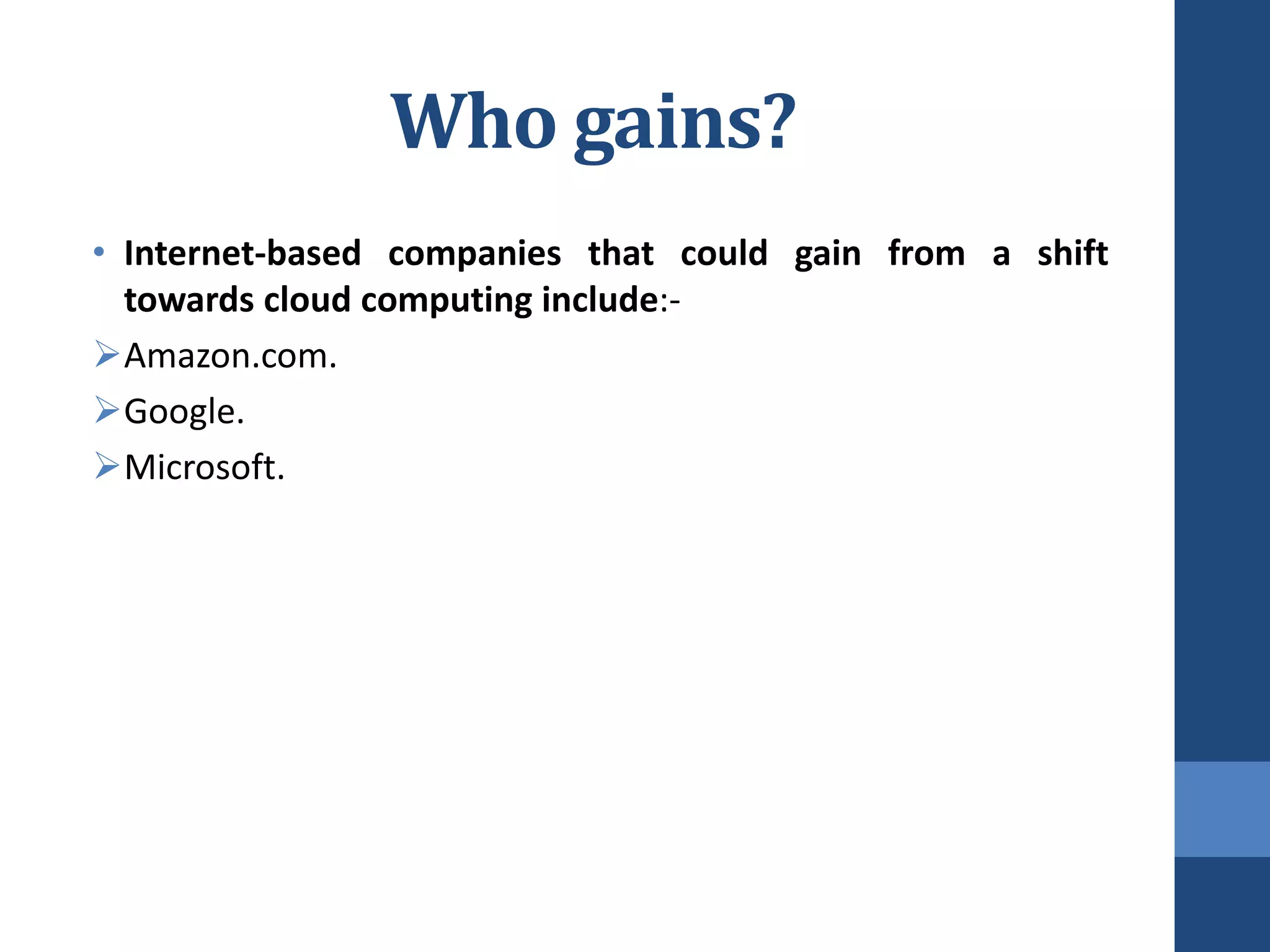 Who gains?

• Internet-based companies that could gain from a shift towards cloud computing include:-

➢ Amazon.com.

➢ Google.

➢ Microsoft.